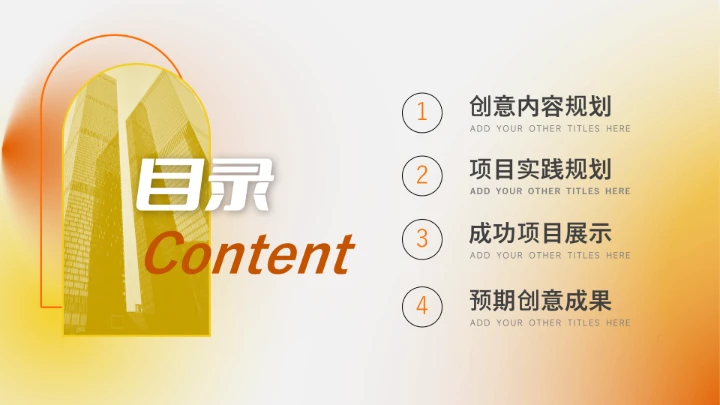 目录
Content

1
创意内容规划
ADD YOUR OTHER TITLES HERE

2
项目实践规划
ADD YOUR OTHER TITLES HERE

3
成功项目展示
ADD YOUR OTHER TITLES HERE

4
预期创意成果
ADD YOUR OTHER TITLES HERE